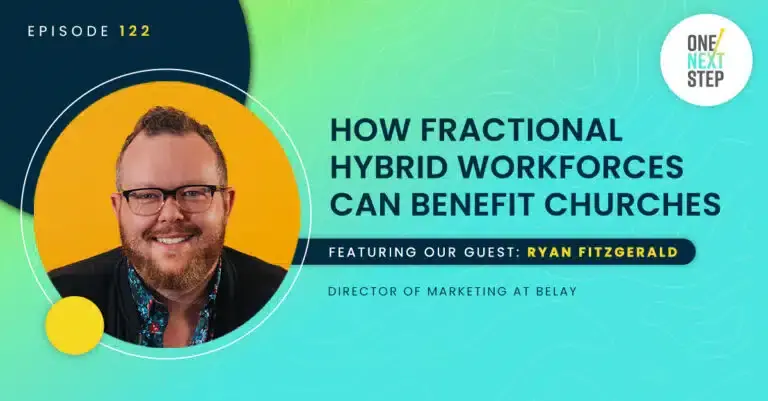 EPISODE 122

ONE NEXT STEP

HOW FRACTIONAL HYBRID WORKFORCES CAN BENEFIT CHURCHES

FEATURING OUR GUEST: RYAN FITZGERALD

DIRECTOR OF MARKETING AT BELAY